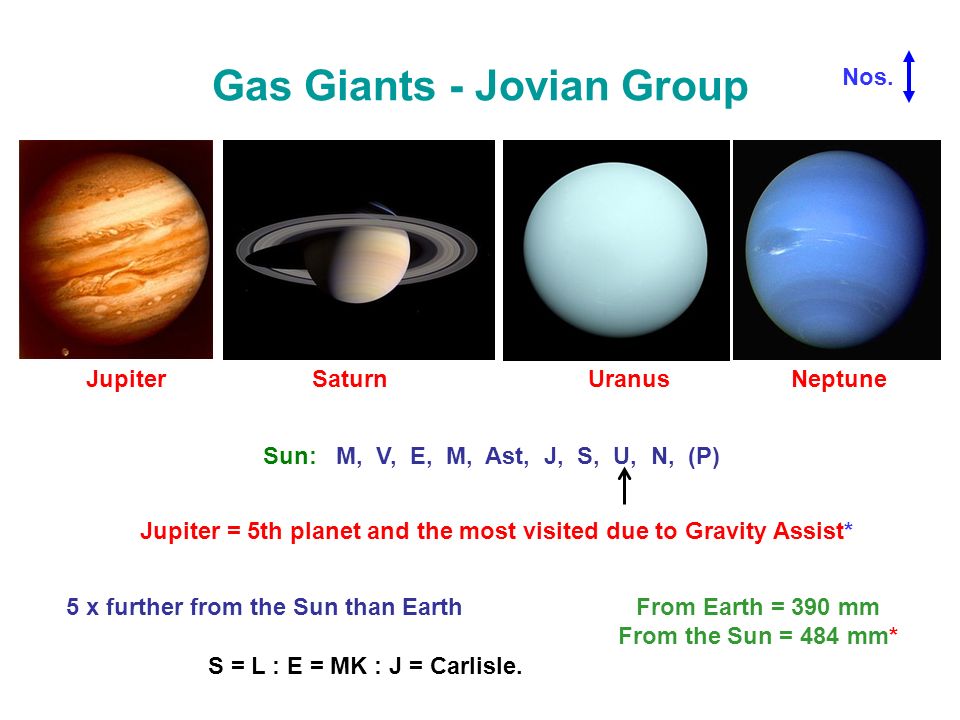 Gas Giants - Jovian Group

Nos.

Jupiter

Saturn

Uranus

Neptune

Sun: M, V, E, M, Ast, J, S, U, N, (P)

Jupiter = 5th planet and the most visited due to Gravity Assist*

5 x further from the Sun than Earth

From Earth = 390 mm
From the Sun = 484 mm*

S = L : E = MK : J = Carlisle.